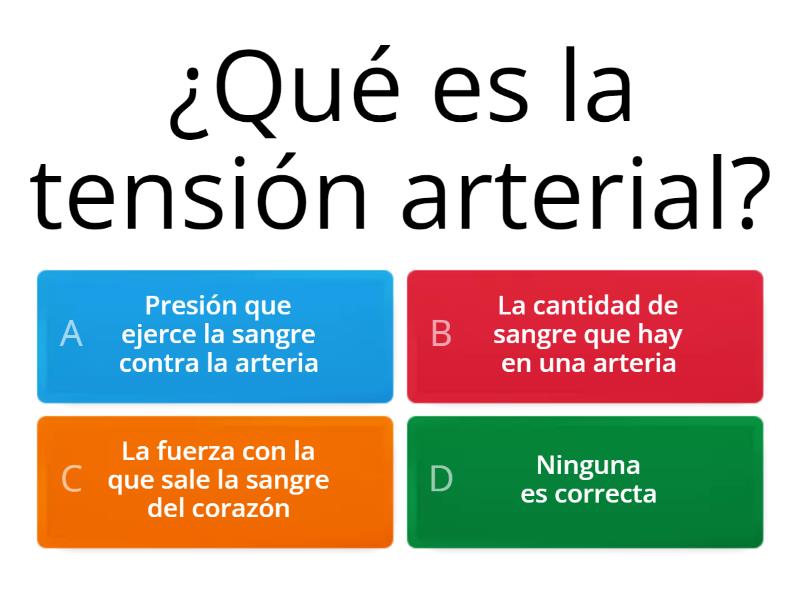 ¿Qué es la tensión arterial?

A Presión que ejerce la sangre contra la arteria

B La cantidad de sangre que hay en una arteria

C La fuerza con la que sale la sangre del corazón

D Ninguna es correcta